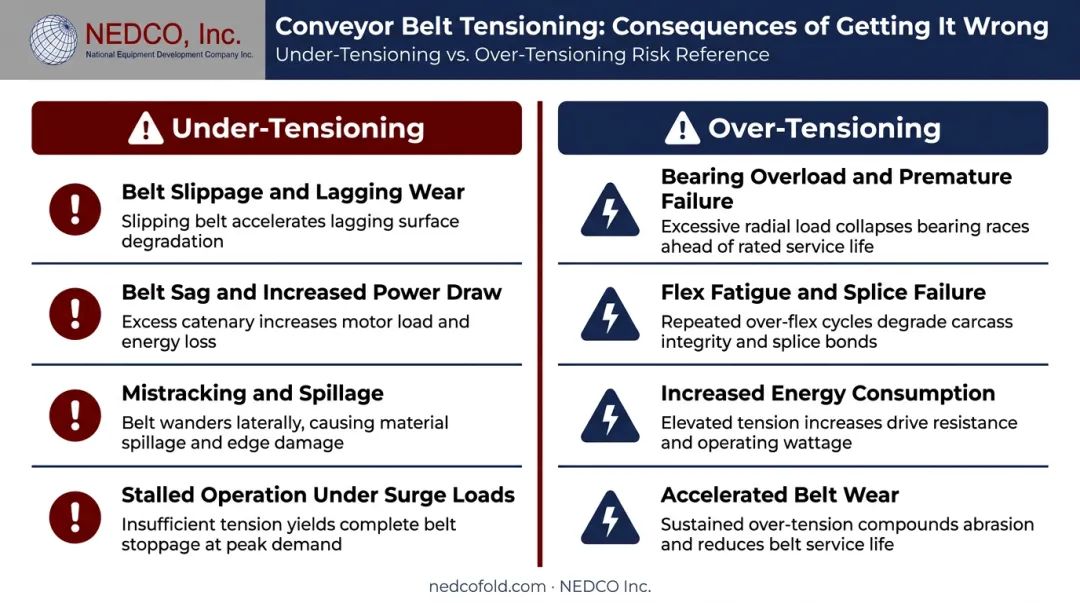 NEDCO, Inc.
National Equipment Development Company Inc.

Conveyor Belt Tensioning: Consequences of Getting It Wrong
Under-Tensioning vs. Over-Tensioning Risk Reference

Under-Tensioning

Belt Slippage and Lagging Wear
Slipping belt accelerates lagging surface degradation

Belt Sag and Increased Power Draw
Excess catenary increases motor load and energy loss

Mistracking and Spillage
Belt wanders laterally, causing material spillage and edge damage

Stalled Operation Under Surge Loads
Insufficient tension yields complete belt stoppage at peak demand

Over-Tensioning

Bearing Overload and Premature Failure
Excessive radial load collapses bearing races ahead of rated service life

Flex Fatigue and Splice Failure
Repeated over-flex cycles degrade carcass integrity and splice bonds

Increased Energy Consumption
Elevated tension increases drive resistance and operating wattage

Accelerated Belt Wear
Sustained over-tension compounds abrasion and reduces belt service life

nedcofold.com · NEDCO Inc.